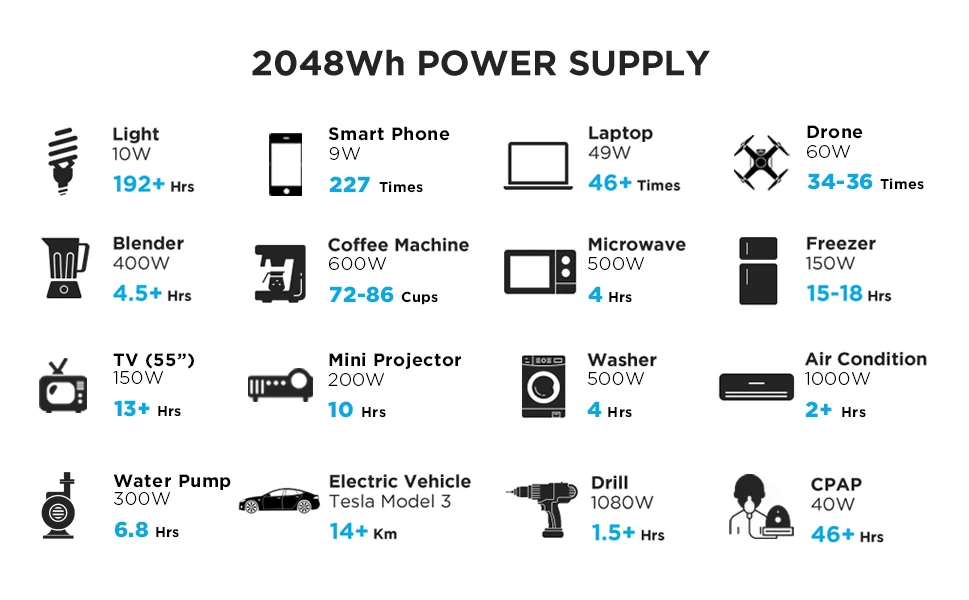 2048Wh POWER SUPPLY

Light
10W
192+ Hrs

Smart Phone
9W
227 Times

Laptop
49W
46+ Times

Drone
60W
34-36 Times

Blender
400W
4.5+ Hrs

Coffee Machine
600W
72-86 Cups

Microwave
500W
4 Hrs

Freezer
150W
15-18 Hrs

TV (55")
150W
13+ Hrs

Mini Projector
200W
10 Hrs

Washer
500W
4 Hrs

Air Condition
1000W
2+ Hrs

Water Pump
300W
6.8 Hrs

Electric Vehicle
Tesla Model 3
14+ Km

Drill
1080W
1.5+ Hrs

CPAP
40W
46+ Hrs